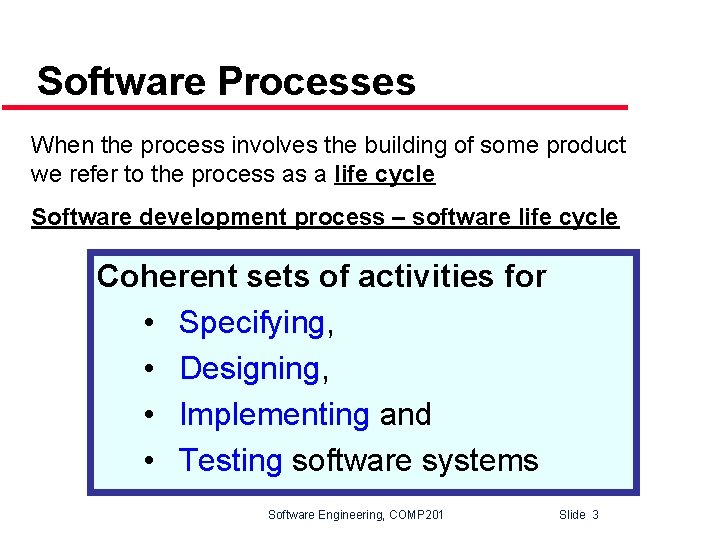 Software Processes

When the process involves the building of some product we refer to the process as a life cycle

Software development process – software life cycle

Coherent sets of activities for
• Specifying,
• Designing,
• Implementing and
• Testing software systems

Software Engineering, COMP201

Slide 3